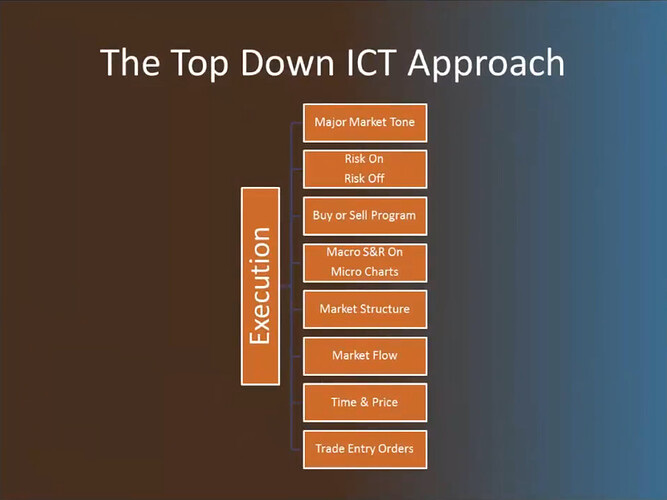 The Top Down ICT Approach

Execution

Major Market Tone

Risk On
Risk Off

Buy or Sell Program

Macro S&R On
Micro Charts

Market Structure

Market Flow

Time & Price

Trade Entry Orders